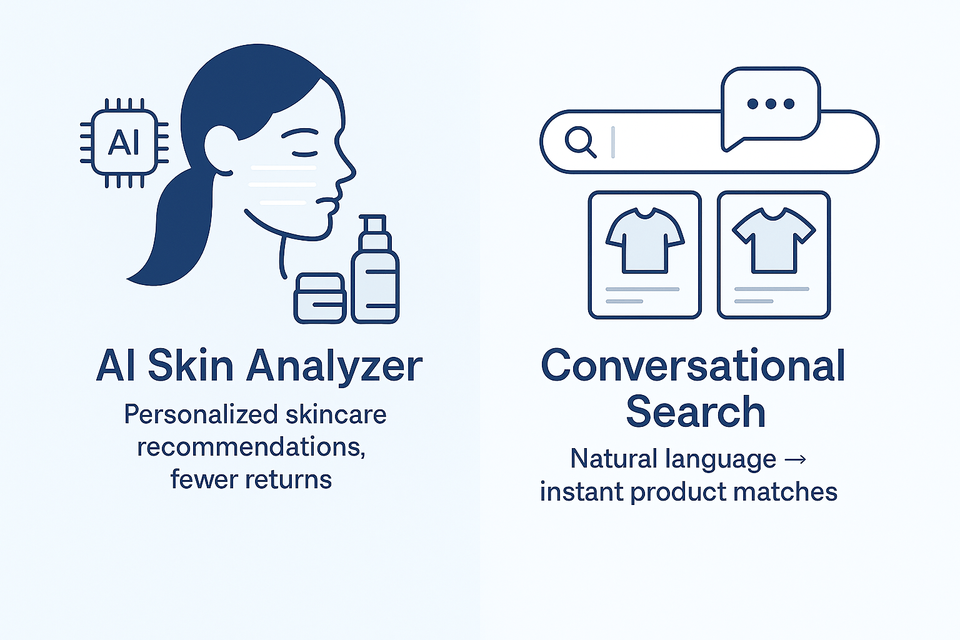 AI

AI Skin Analyzer

Personalized skincare recommendations, fewer returns

Conversational Search

Natural language → instant product matches